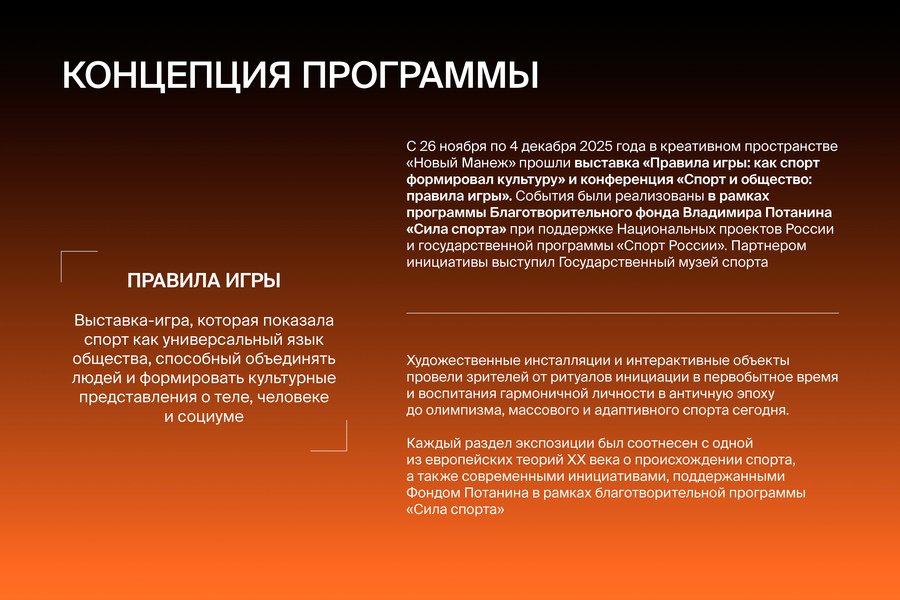 КОНЦЕПЦИЯ ПРОГРАММЫ

ПРАВИЛА ИГРЫ

Выставка-игра, которая показала спорт как универсальный язык общества, способный объединять людей и формировать культурные представления о теле, человеке и социуме

С 26 ноября по 4 декабря 2025 года в креативном пространстве «Новый Манеж» прошли выставка «Правила игры: как спорт формировал культуру» и конференция «Спорт и общество: правила игры». События были реализованы в рамках программы Благотворительного фонда Владимира Потанина «Сила спорта» при поддержке Национальных проектов России и государственной программы «Спорт России». Партнером инициативы выступил Государственный музей спорта

Художественные инсталляции и интерактивные объекты провели зрителей от ритуалов инициации в первобытное время и воспитания гармоничной личности в античную эпоху до олимпизма, массового и адаптивного спорта сегодня.

Каждый раздел экспозиции был соотнесен с одной из европейских теорий XX века о происхождении спорта, а также современными инициативами, поддержанными Фондом Потанина в рамках благотворительной программы «Сила спорта»